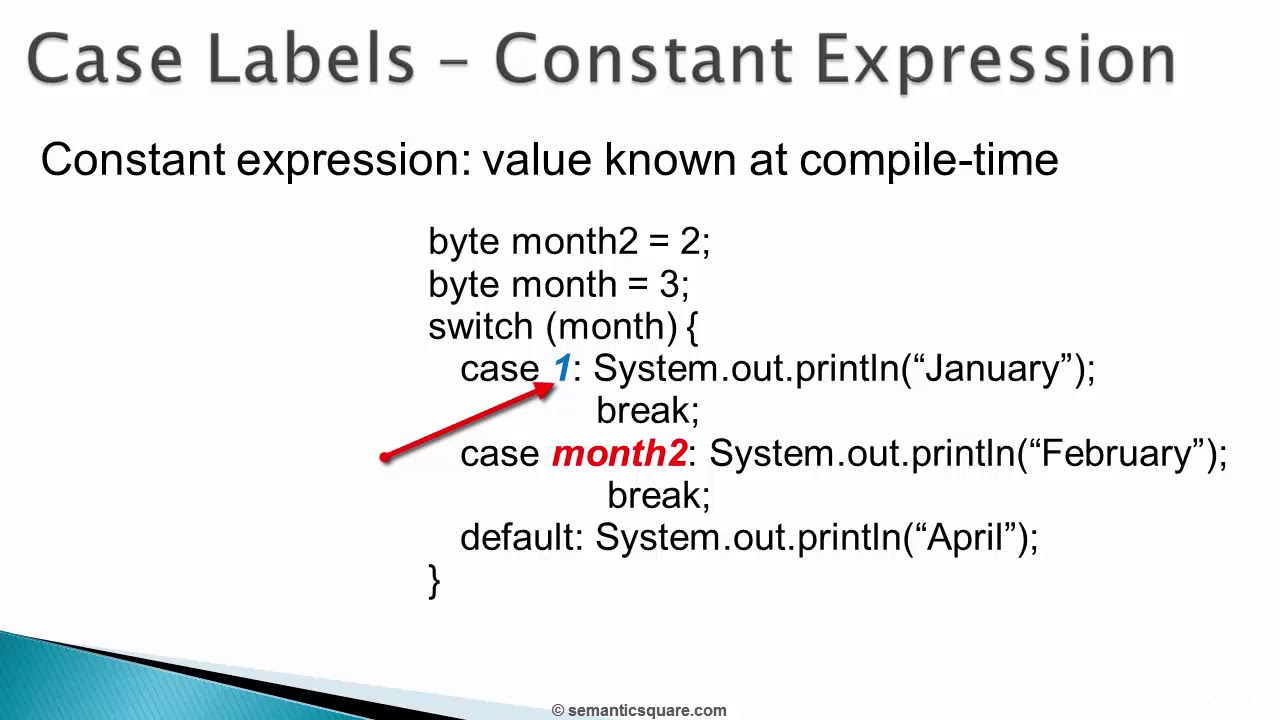 Case Labels – Constant Expression

Constant expression: value known at compile-time

byte month2 = 2;
byte month = 3;
switch (month) {
case 1: System.out.println(“January”);
break;
case month2: System.out.println(“February”);
break;
default: System.out.println(“April”);
}

© semanticsquare.com